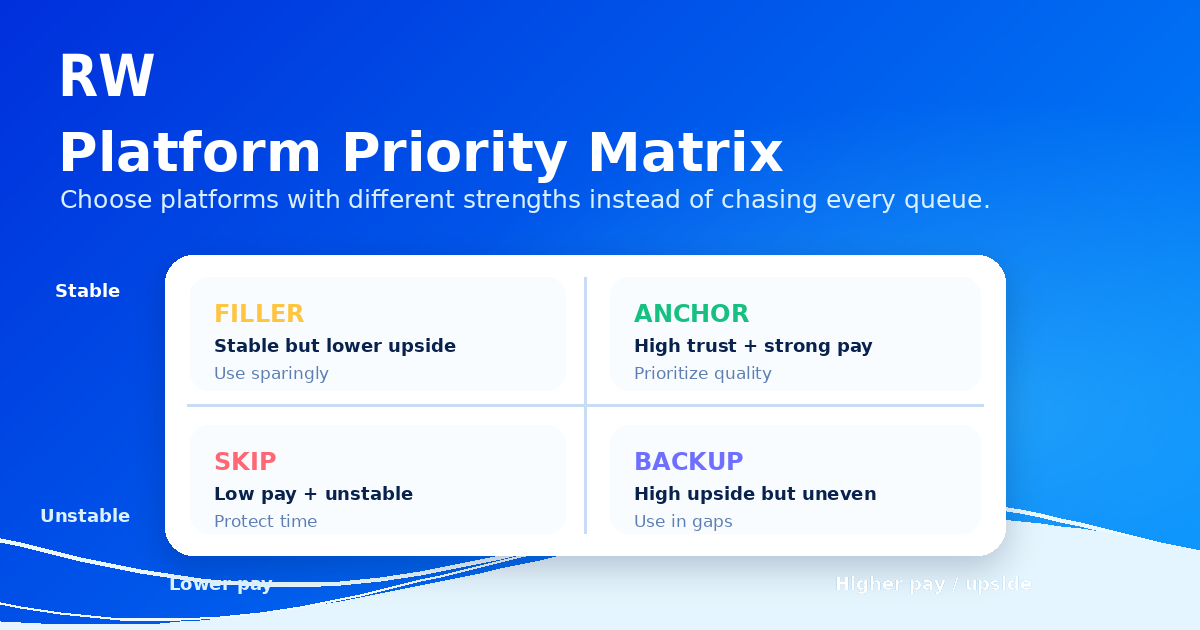 RW
Platform Priority Matrix
Choose platforms with different strengths instead of chasing every queue.

Stable

FILLER
Stable but lower upside
Use sparingly

ANCHOR
High trust + strong pay
Prioritize quality

SKIP
Low pay + unstable
Protect time

BACKUP
High upside but uneven
Use in gaps

Unstable

Lower pay

Higher pay / upside